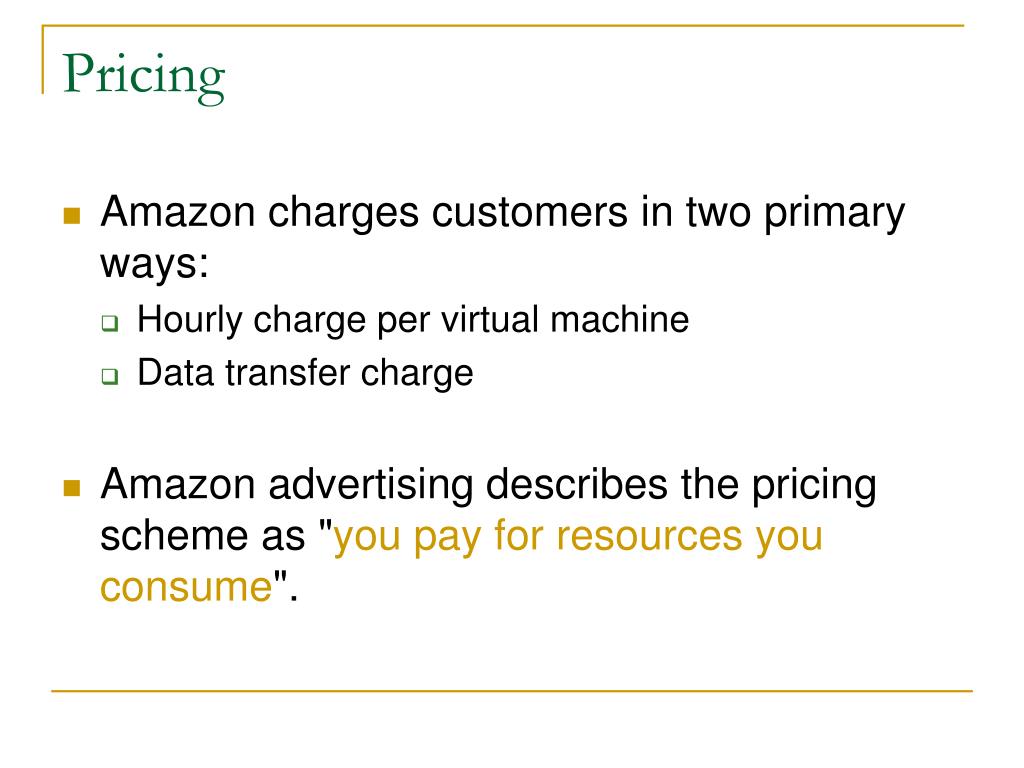 Pricing

Amazon charges customers in two primary ways:

Hourly charge per virtual machine

Data transfer charge

Amazon advertising describes the pricing scheme as "you pay for resources you consume".